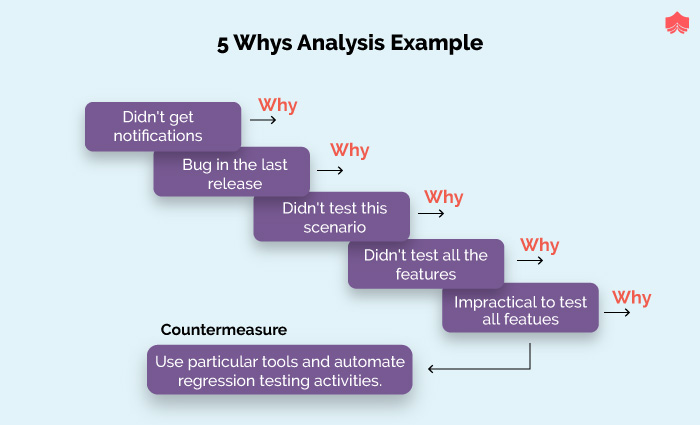 5 Whys Analysis Example

Didn't get notifications

Why

Bug in the last release

Why

Didn't test this scenario

Why

Didn't test all the features

Why

Impractical to test all featues

Why

Countermeasure

Use particular tools and automate regression testing activities.